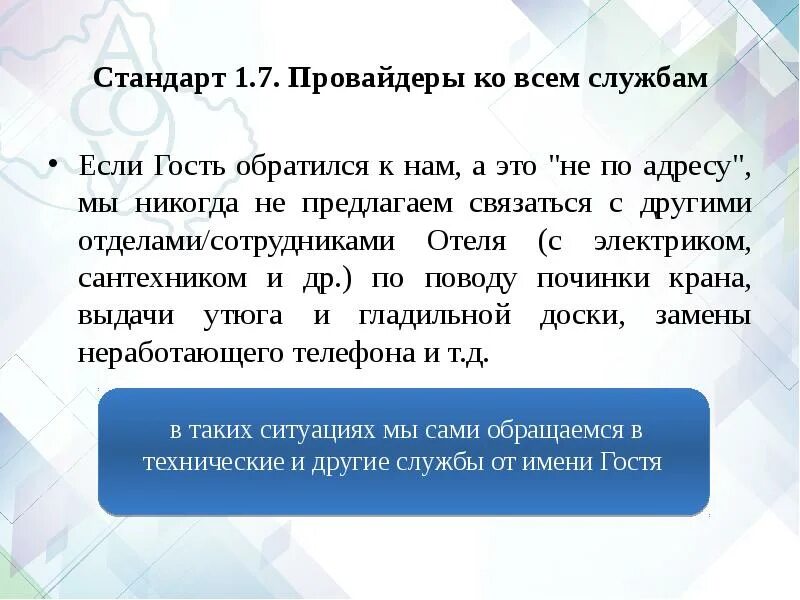 Стандарт 1.7. Провайдеры ко всем службам

• Если Гость обратился к нам, а это "не по адресу", мы никогда не предлагаем связаться с другими отделами/сотрудниками Отеля (с электриком, сантехником и др.) по поводу починки крана, выдачи утюга и гладильной доски, замены неработающего телефона и т.д.

в таких ситуациях мы сами обращаемся в технические и другие службы от имени Гостя